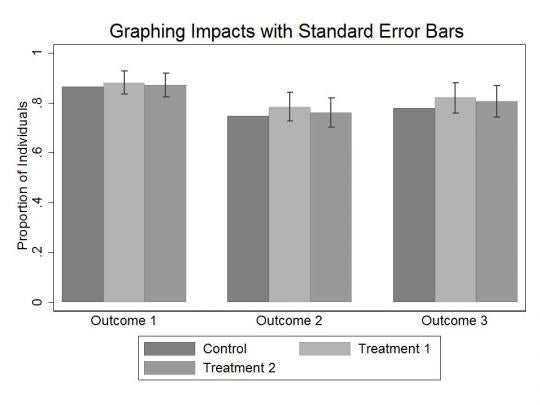 Graphing Impacts with Standard Error Bars

Proportion of Individuals

1
.8
.6
.4
.2
0

Outcome 1
Outcome 2
Outcome 3

Control
Treatment 1
Treatment 2